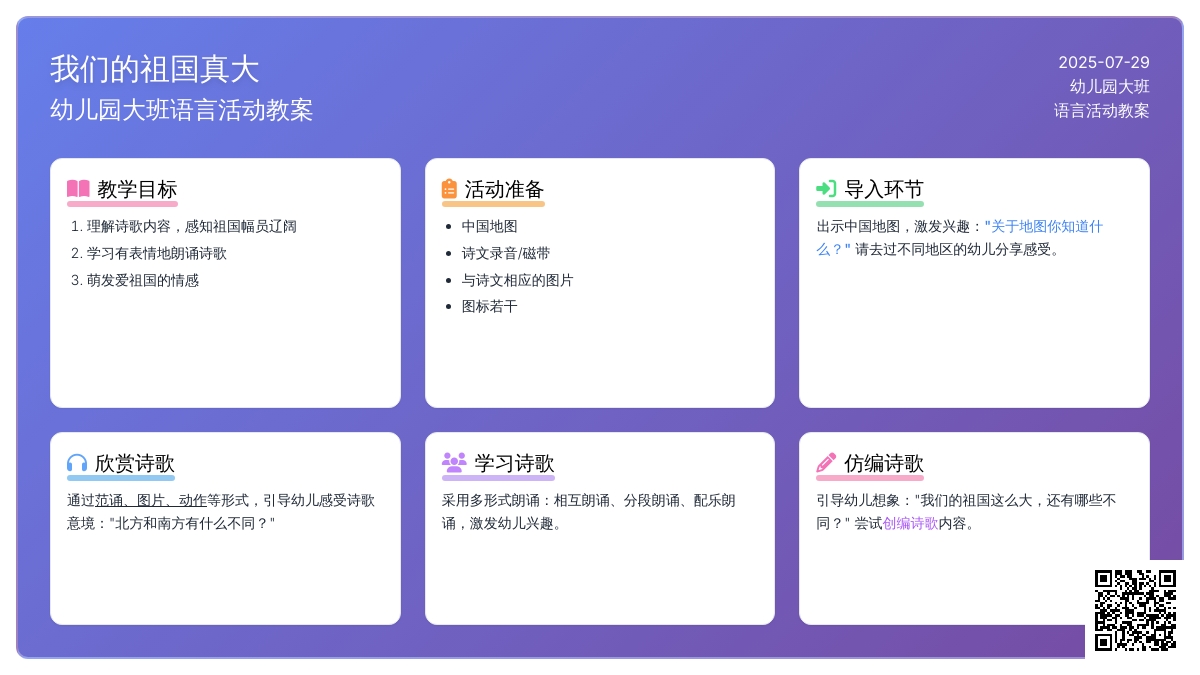 我们的祖国真大
幼儿园大班语言活动教案

2025-07-29
幼儿园大班
语言活动教案

教学目标

1. 理解诗歌内容，感知祖国幅员辽阔
2. 学习有表情地朗诵诗歌
3. 萌发爱祖国的情感

活动准备

- 中国地图
- 诗文录音/磁带
- 与诗文相应的图片
- 图标若干

导入环节

出示中国地图，激发兴趣："关于地图你知道什么？" 请去过不同地区的幼儿分享感受。

欣赏诗歌

通过范诵、图片、动作等形式，引导幼儿感受诗歌意境："北方和南方有什么不同？"

学习诗歌

采用多形式朗诵：相互朗诵、分段朗诵、配乐朗诵，激发幼儿兴趣。

仿编诗歌

引导幼儿想象："我们的祖国这么大，还有哪些不同？" 尝试创编诗歌内容。